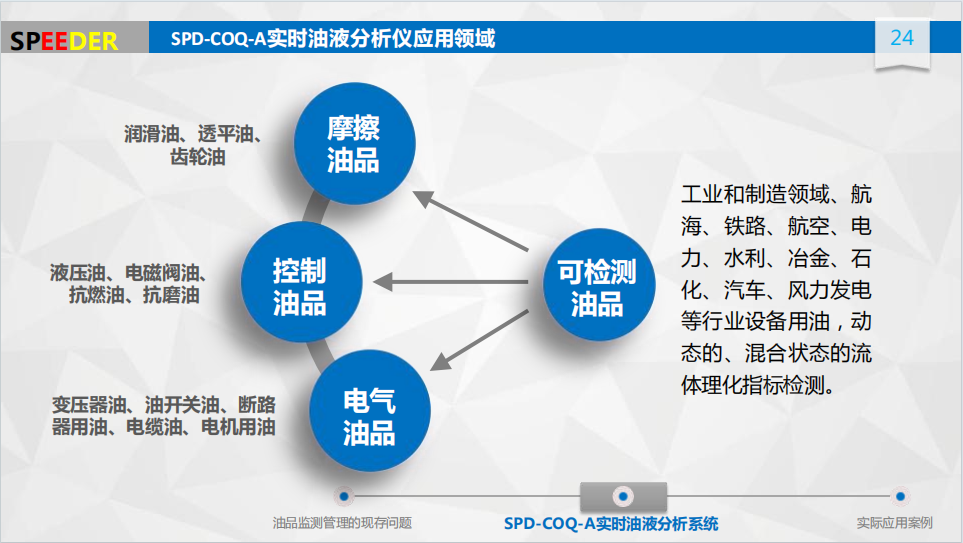 SPEEDER

SPD-COQ-A实时油液分析仪应用领域

24

润滑油、透平油、齿轮油

摩擦油品

液压油、电磁阀油、抗燃油、抗磨油

控制油品

变压器油、油开关油、断路器用油、电缆油、电机用油

电气油品

可检测油品

工业和制造领域、航海、铁路、航空、电力、水利、冶金、石化、汽车、风力发电等行业设备用油，动态的、混合状态的流体理化指标检测。

油品监测管理的现存问题

SPD-COQ-A实时油液分析系统

实际应用案例